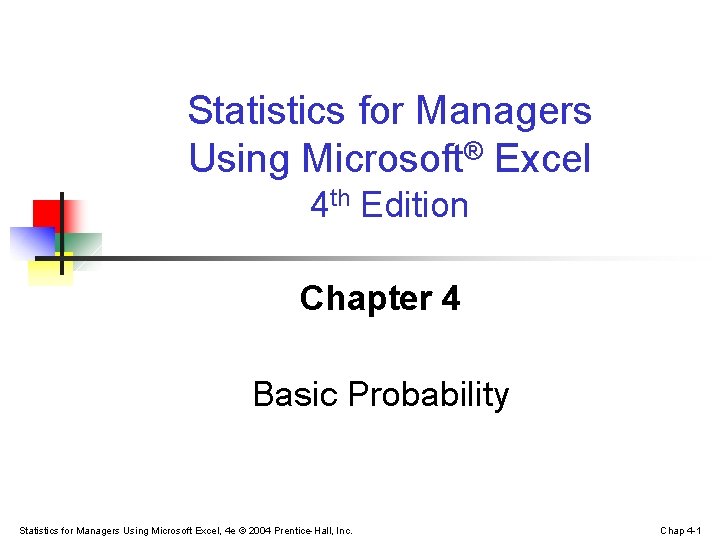 Statistics for Managers Using Microsoft® Excel
4th Edition

Chapter 4

Basic Probability

Statistics for Managers Using Microsoft Excel, 4e © 2004 Prentice-Hall, Inc.

Chap 4-1